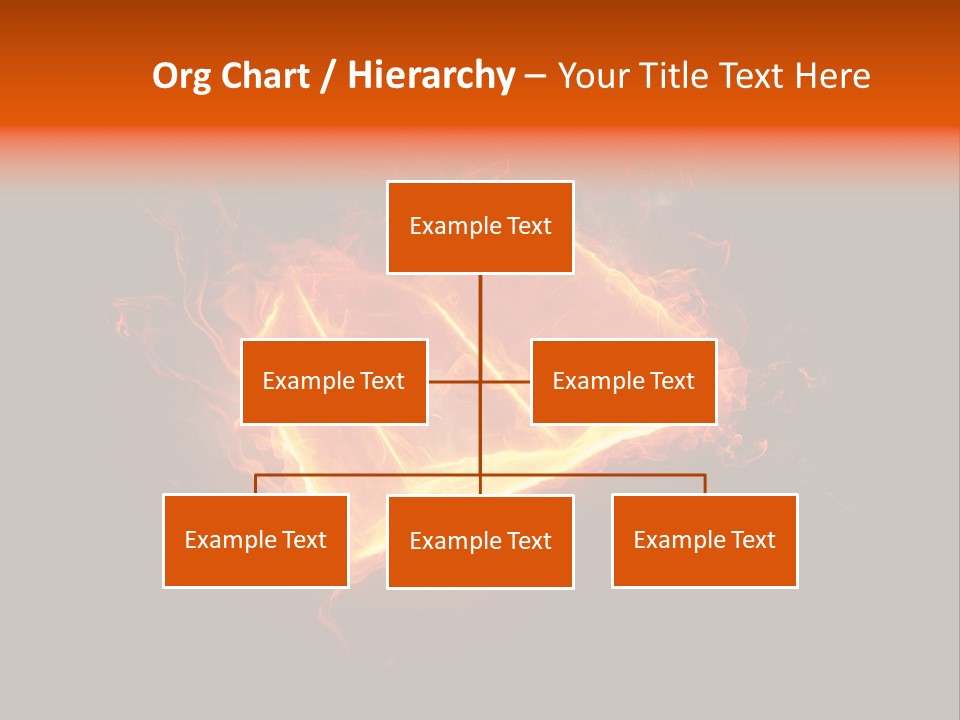 Org Chart / Hierarchy – Your Title Text Here

Example Text

Example Text

Example Text

Example Text

Example Text

Example Text